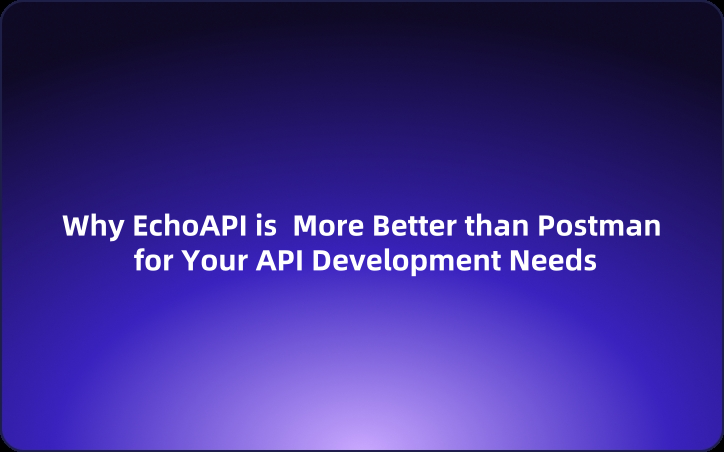 Why EchoAPI is  More Better than Postman for Your API Development Needs